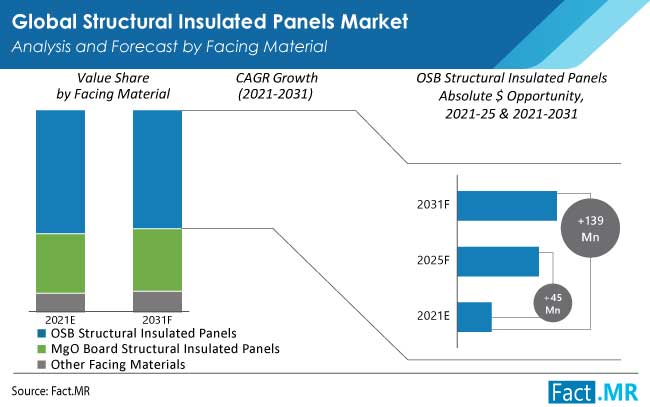 Global Structural Insulated Panels Market
Analysis and Forecast by Facing Material

Value Share by Facing Material

CAGR Growth (2021-2031)

OSB Structural Insulated Panels Absolute $ Opportunity, 2021-25 & 2021-2031

2021E
2031F

OSB Structural Insulated Panels
MgO Board Structural Insulated Panels
Other Facing Materials

2031F
2025F
2021E

+139 Mn
+45 Mn

Source: Fact.MR

Fact.MR